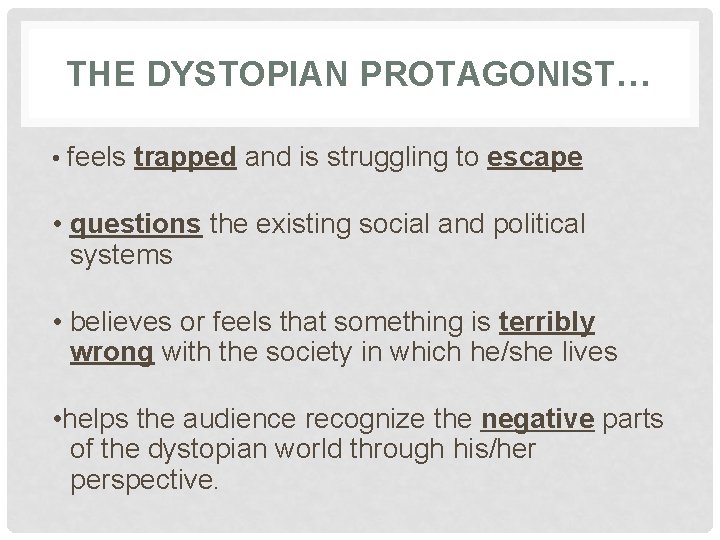 THE DYSTOPIAN PROTAGONIST…

• feels trapped and is struggling to escape

• questions the existing social and political systems

• believes or feels that something is terribly wrong with the society in which he/she lives

•helps the audience recognize the negative parts of the dystopian world through his/her perspective.